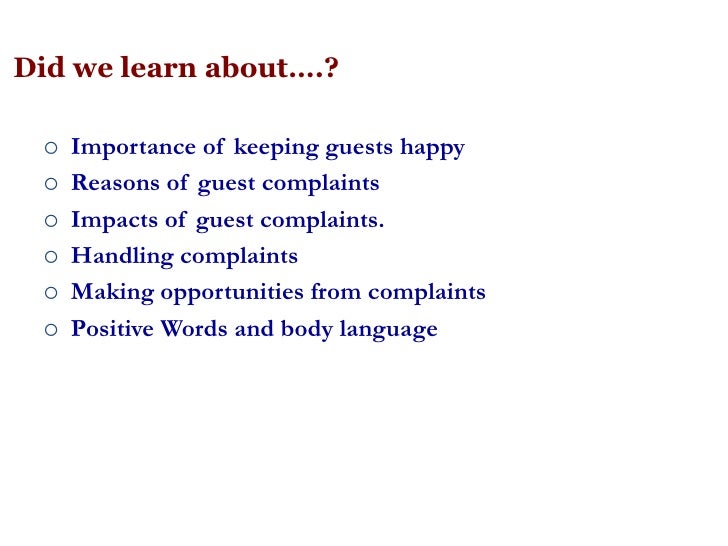 Did we learn about….?

○ Importance of keeping guests happy
○ Reasons of guest complaints
○ Impacts of guest complaints.
○ Handling complaints
○ Making opportunities from complaints
○ Positive Words and body language